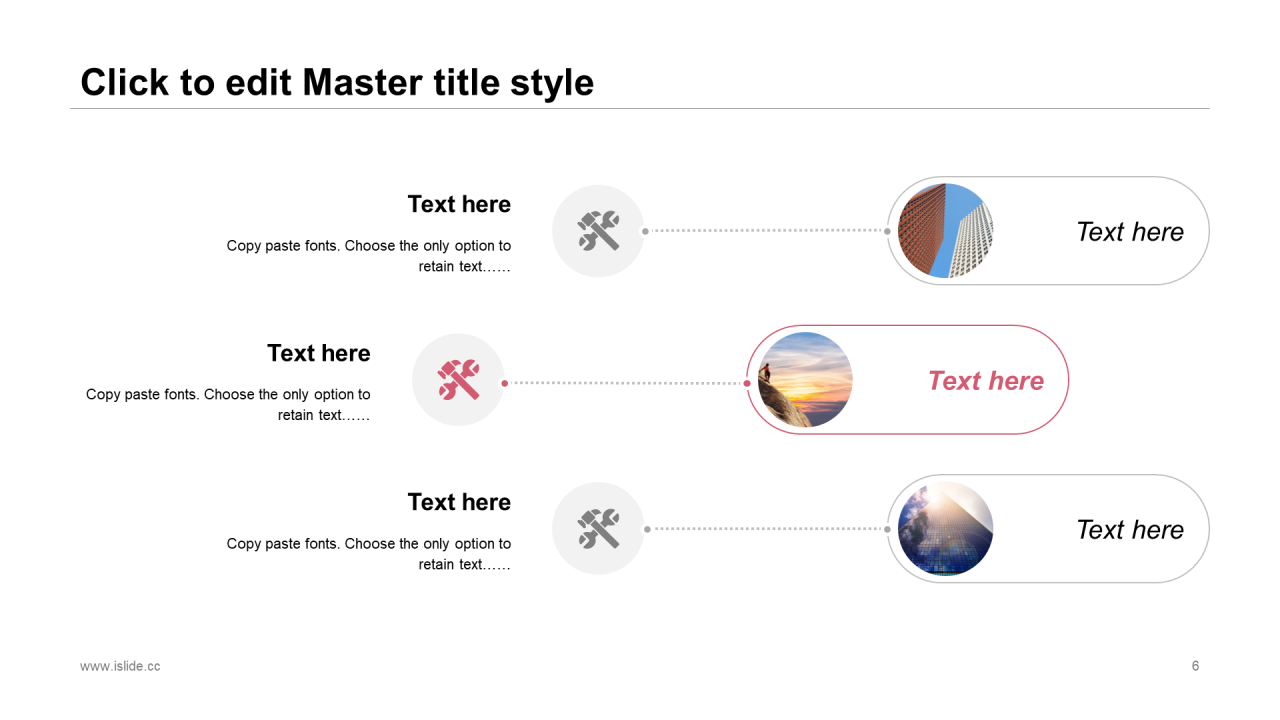 Click to edit Master title style

Text here

Copy paste fonts. Choose the only option to retain text……

Text here

Text here

Copy paste fonts. Choose the only option to retain text……

Text here

Text here

Copy paste fonts. Choose the only option to retain text……

Text here

www.islide.cc

6